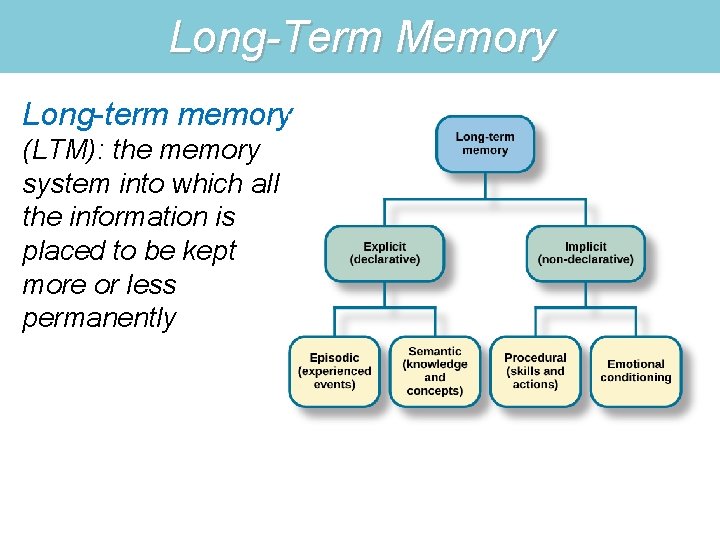 Long-Term Memory

Long-term memory (LTM): the memory system into which all the information is placed to be kept more or less permanently

Long-term memory

Explicit (declarative)

Implicit (non-declarative)

Episodic (experienced events)

Semantic (knowledge and concepts)

Procedural (skills and actions)

Emotional conditioning